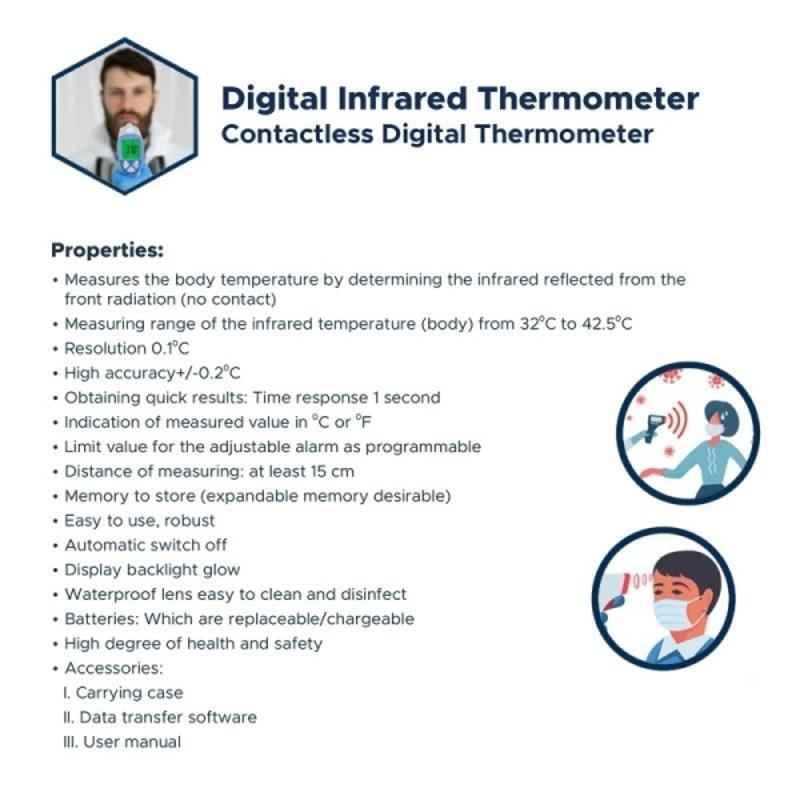 Digital Infrared Thermometer
Contactless Digital Thermometer

Properties:
• Measures the body temperature by determining the infrared reflected from the front radiation (no contact)
• Measuring range of the infrared temperature (body) from 32°C to 42.5°C
• Resolution 0.1°C
• High accuracy+/-0.2°C
• Obtaining quick results: Time response 1 second
• Indication of measured value in °C or °F
• Limit value for the adjustable alarm as programmable
• Distance of measuring: at least 15 cm
• Memory to store (expandable memory desirable)
• Easy to use, robust
• Automatic switch off
• Display backlight glow
• Waterproof lens easy to clean and disinfect
• Batteries: Which are replaceable/chargeable
• High degree of health and safety
• Accessories:
I. Carrying case
II. Data transfer software
III. User manual